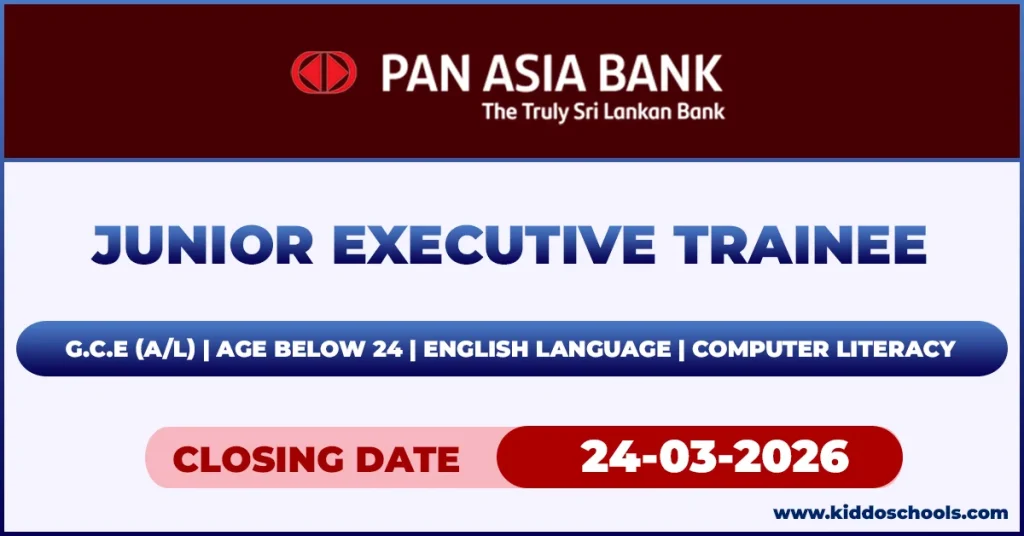 PAN ASIA BANK
The Truly Sri Lankan Bank

JUNIOR EXECUTIVE TRAINEE

G.C.E (A/L) | AGE BELOW 24 | ENGLISH LANGUAGE | COMPUTER LITERACY

CLOSING DATE 24-03-2026

www.kiddoschools.com